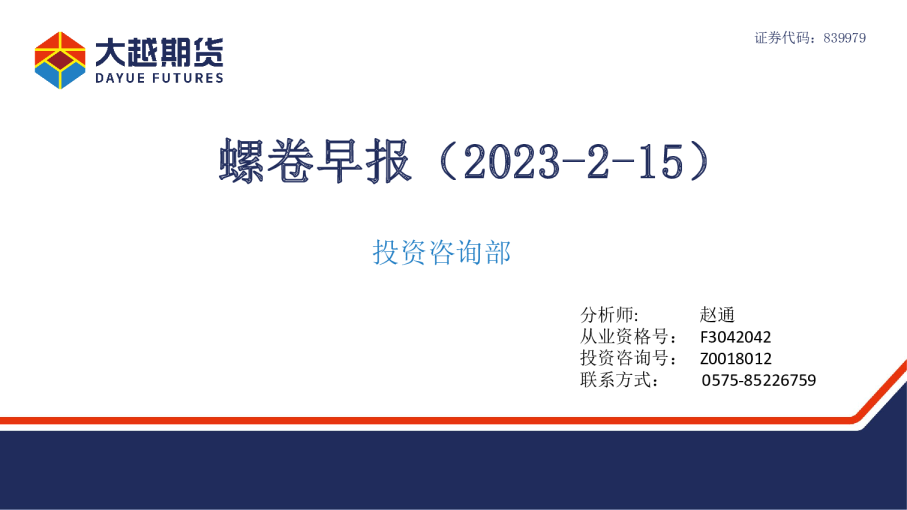 大越期货
DAYUE FUTURES

证券代码：839979

螺卷早报（2023-2-15）

投资咨询部

分析师: 赵通
从业资格号： F3042042
投资咨询号： Z0018012
联系方式： 0575-85226759